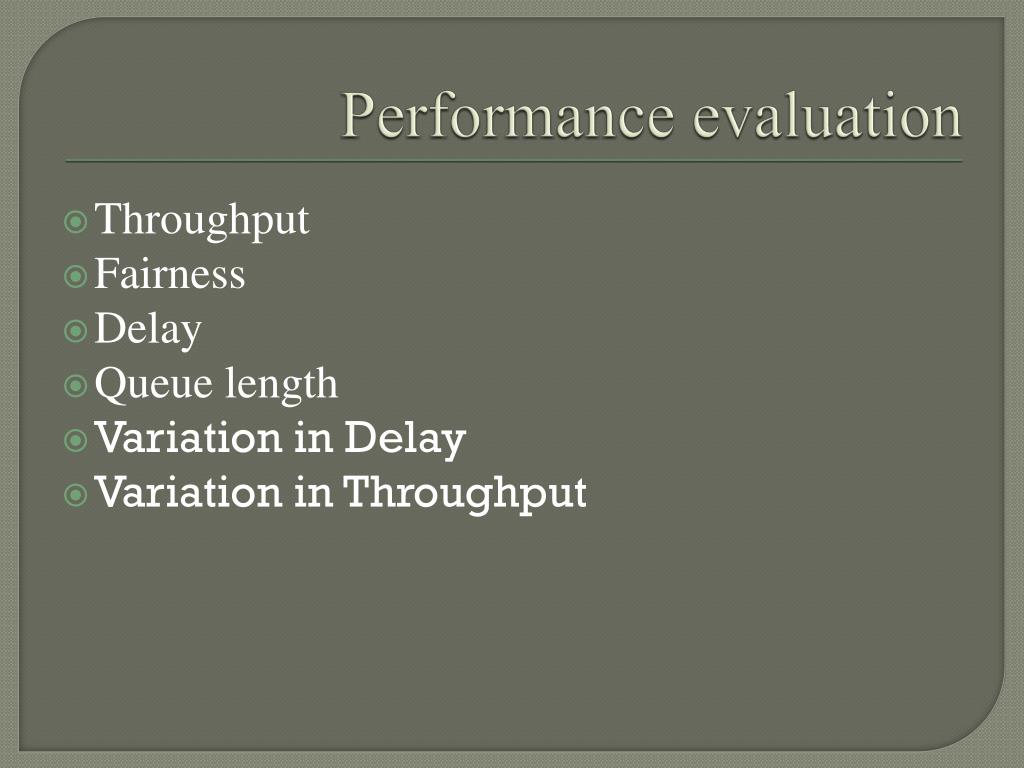 Performance evaluation

Throughput
Fairness
Delay
Queue length
Variation in Delay
Variation in Throughput